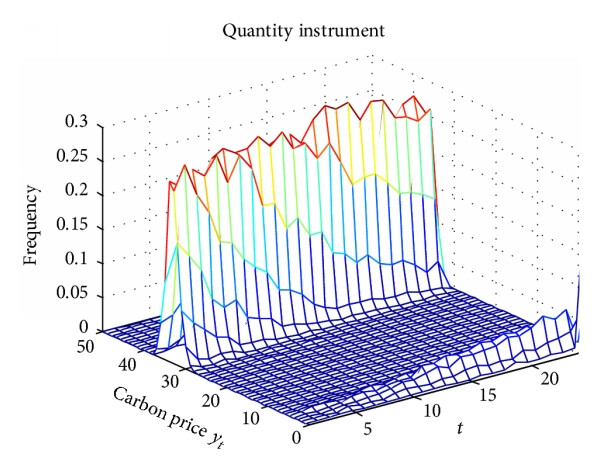 Quantity instrument

Frequency

0.3
0.25
0.2
0.15
0.1
0.05
0

50
40
30
20
10
0

Carbon price $y_t$

5
10
15
20

$t$